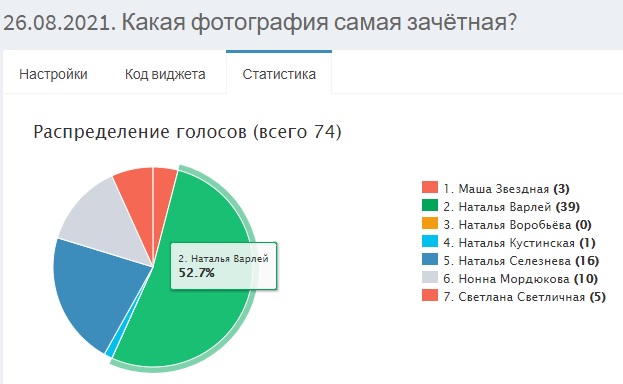 26.08.2021. Какая фотография самая зачётная?

Настройки Код виджета Статистика

Распределение голосов (всего 74)

2. Наталья Варлей
52.7%

1. Маша Звездная (3)
2. Наталья Варлей (39)
3. Наталья Воробьёва (0)
4. Наталья Кустинская (1)
5. Наталья Селезнева (16)
6. Нонна Мордюкова (10)
7. Светлана Светличная (5)